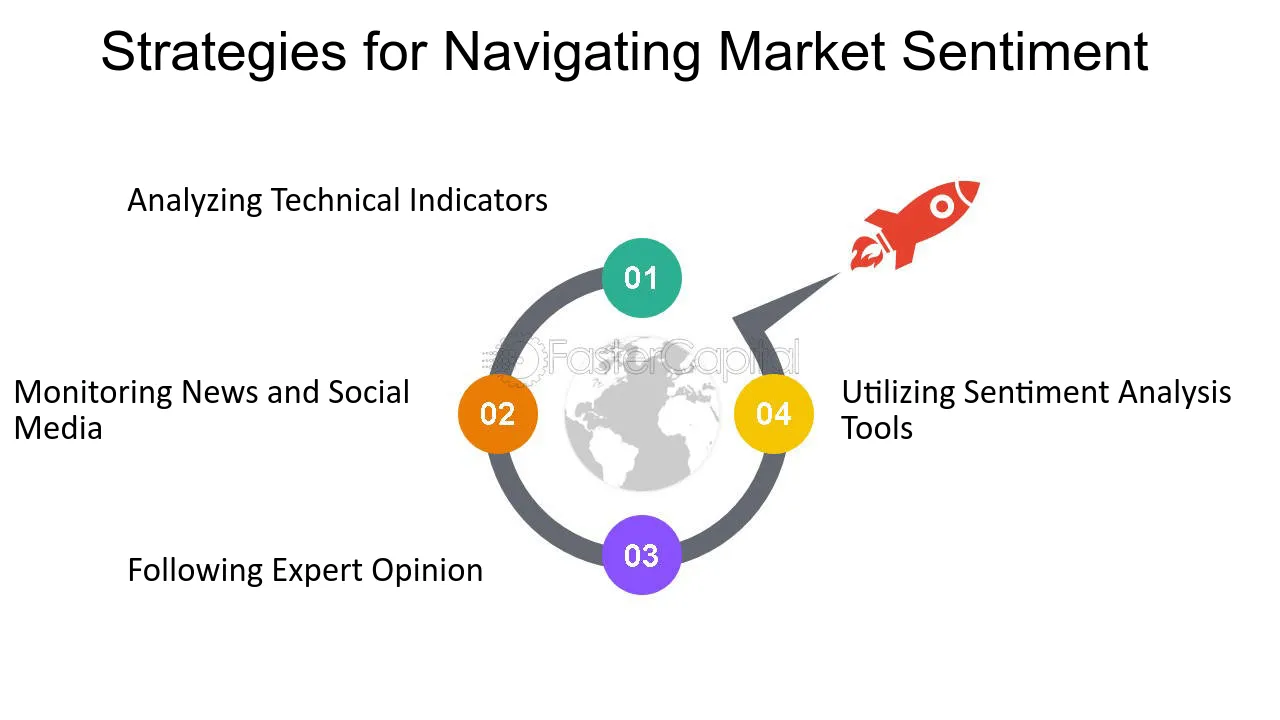 Strategies for Navigating Market Sentiment

Analyzing Technical Indicators

01

Monitoring News and Social Media

02

04

Utilizing Sentiment Analysis Tools

Following Expert Opinion

03

FasterCapital